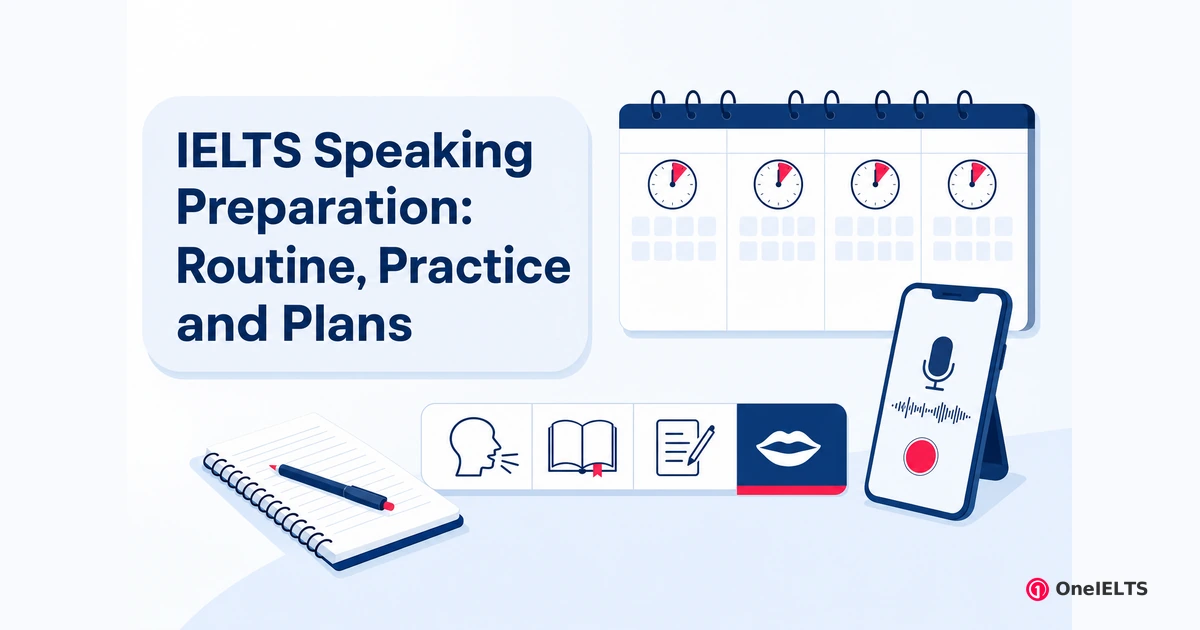 IELTS Speaking Preparation: Routine, Practice and Plans

OneIELTS